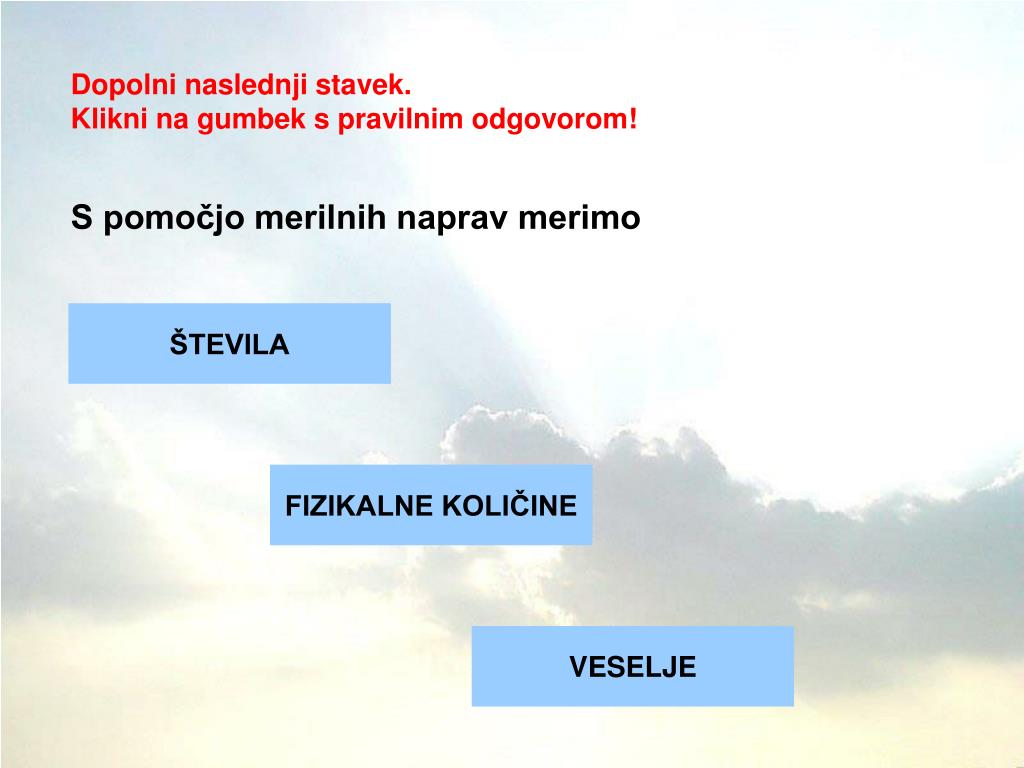 Dopolni naslednji stavek.
Klikni na gumbek s pravilnim odgovorom!

S pomočjo merilnih naprav merimo

ŠTEVILA

FIZIKALNE KOLIČINE

VESELJE